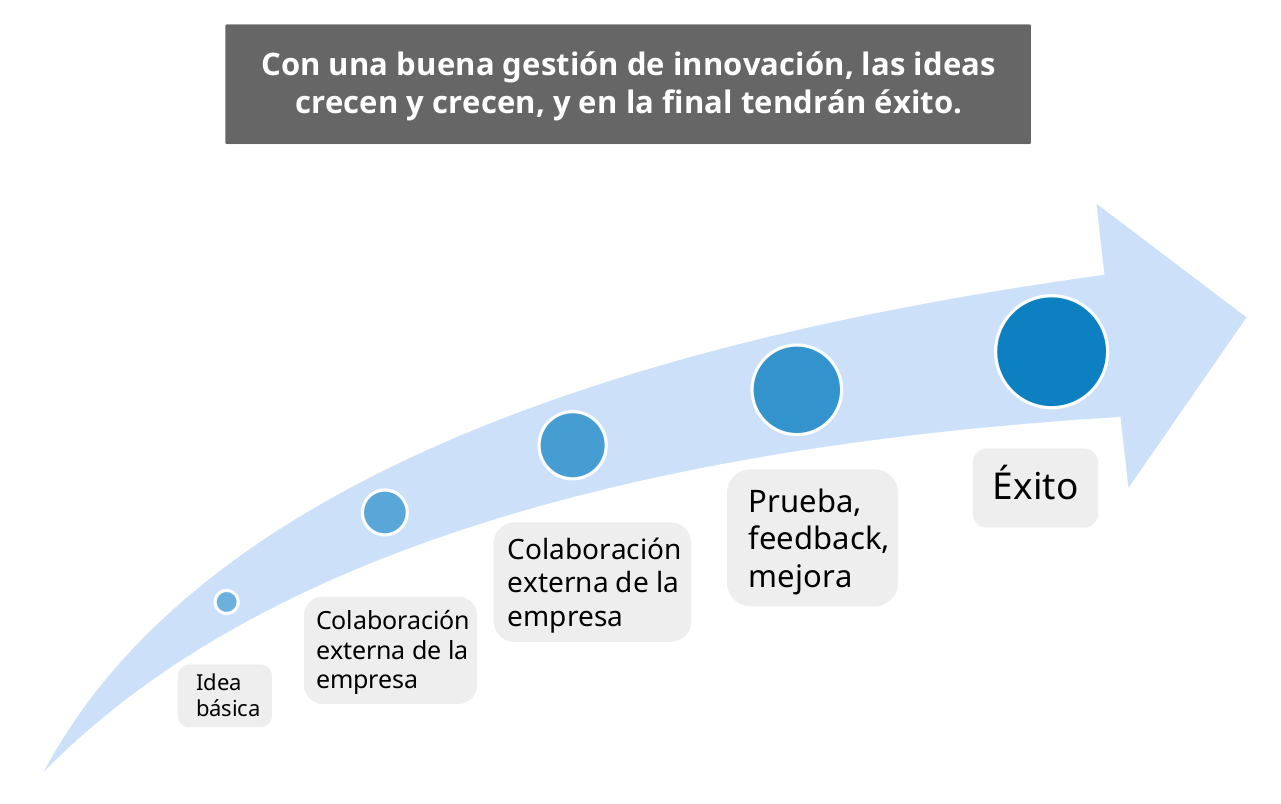 Con una buena gestión de innovación, las ideas crecen y crecen, y en la final tendrán éxito.

Idea básica

Colaboración externa de la empresa

Colaboración externa de la empresa

Prueba, feedback, mejora

Éxito